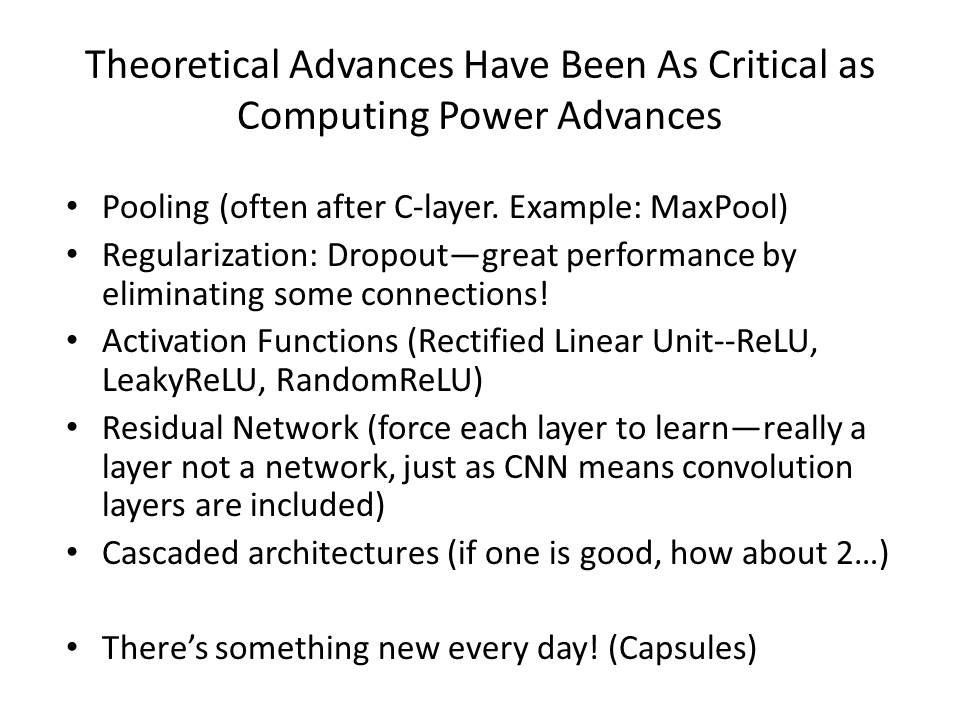 Theoretical Advances Have Been As Critical as Computing Power Advances

• Pooling (often after C-layer. Example: MaxPool)
• Regularization: Dropout—great performance by eliminating some connections!
• Activation Functions (Rectified Linear Unit--ReLU, LeakyReLU, RandomReLU)
• Residual Network (force each layer to learn—really a layer not a network, just as CNN means convolution layers are included)
• Cascaded architectures (if one is good, how about 2…)

• There's something new every day! (Capsules)